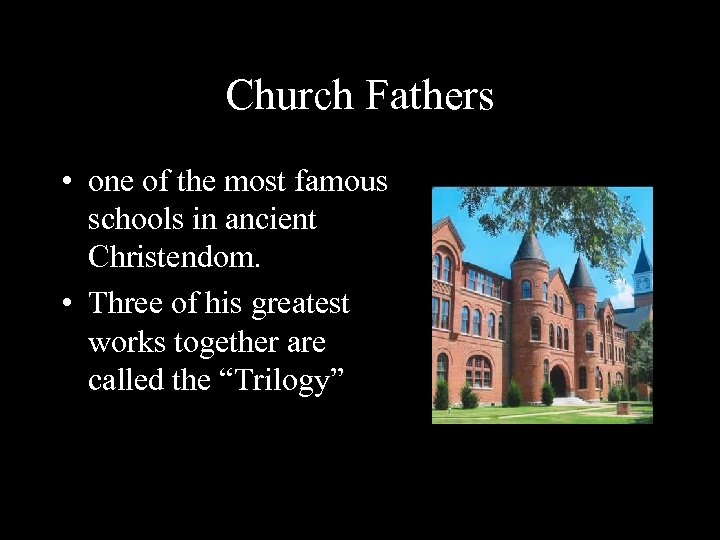 Church Fathers

• one of the most famous schools in ancient Christendom.
• Three of his greatest works together are called the “Trilogy”